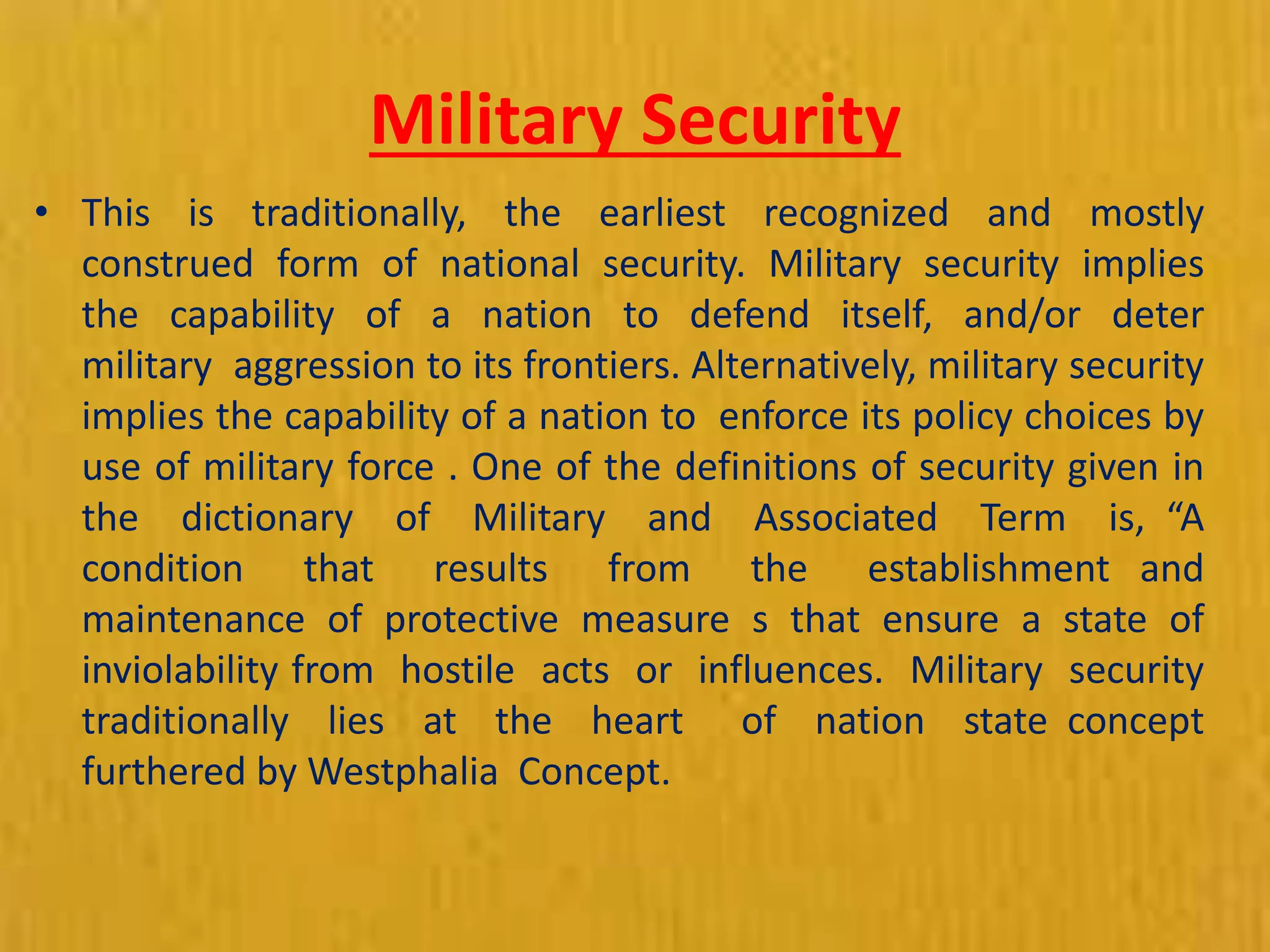 Military Security

• This is traditionally, the earliest recognized and mostly construed form of national security. Military security implies the capability of a nation to defend itself, and/or deter military aggression to its frontiers. Alternatively, military security implies the capability of a nation to enforce its policy choices by use of military force . One of the definitions of security given in the dictionary of Military and Associated Term is, “A condition that results from the establishment and maintenance of protective measure s that ensure a state of inviolability from hostile acts or influences. Military security traditionally lies at the heart of nation state concept furthered by Westphalia Concept.